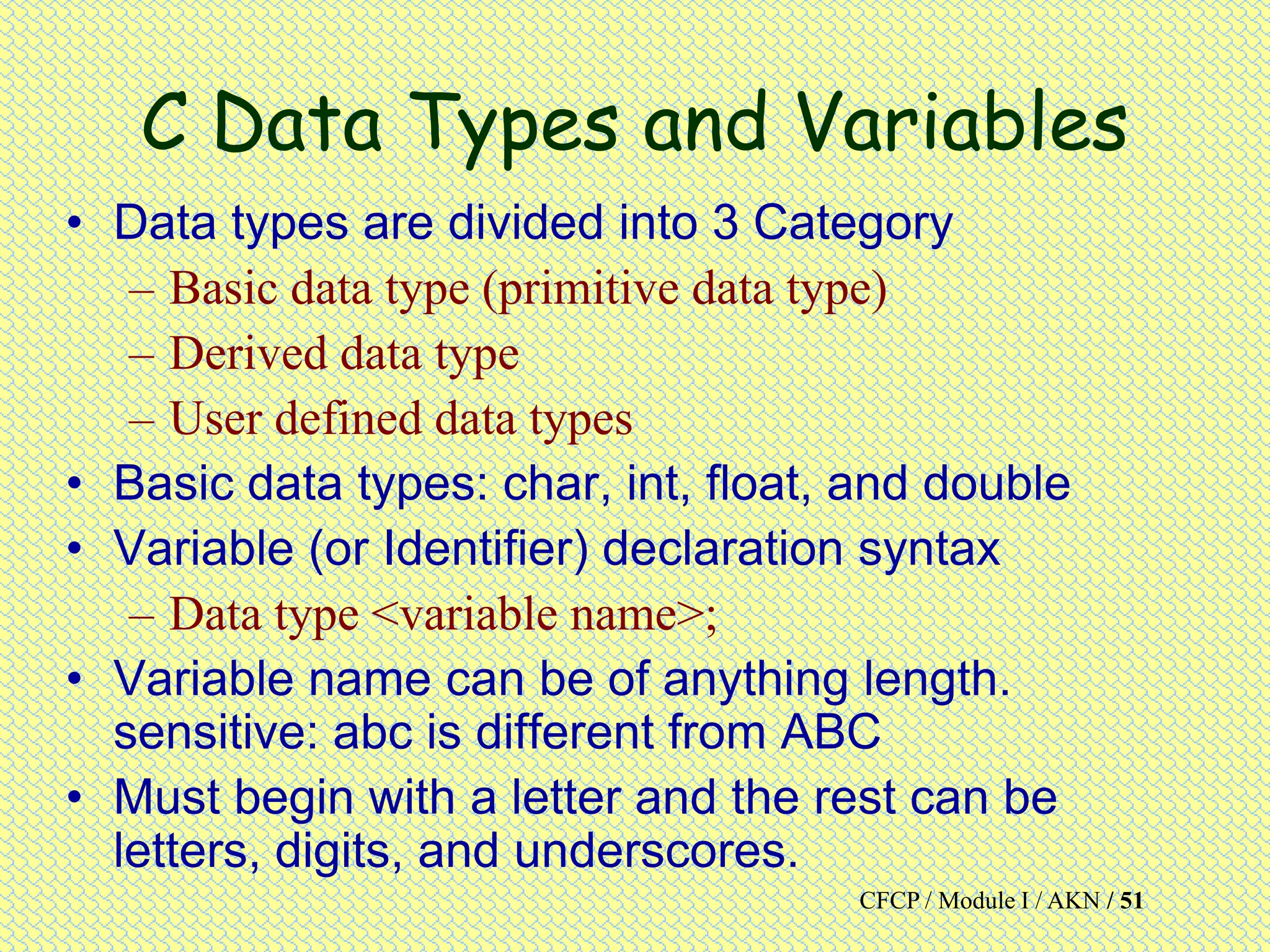 C Data Types and Variables

• Data types are divided into 3 Category
  – Basic data type (primitive data type)
  – Derived data type
  – User defined data types
• Basic data types: char, int, float, and double
• Variable (or Identifier) declaration syntax
  – Data type <variable name>;
• Variable name can be of anything length. sensitive: abc is different from ABC
• Must begin with a letter and the rest can be letters, digits, and underscores.

CFCP / Module I / AKN / 51